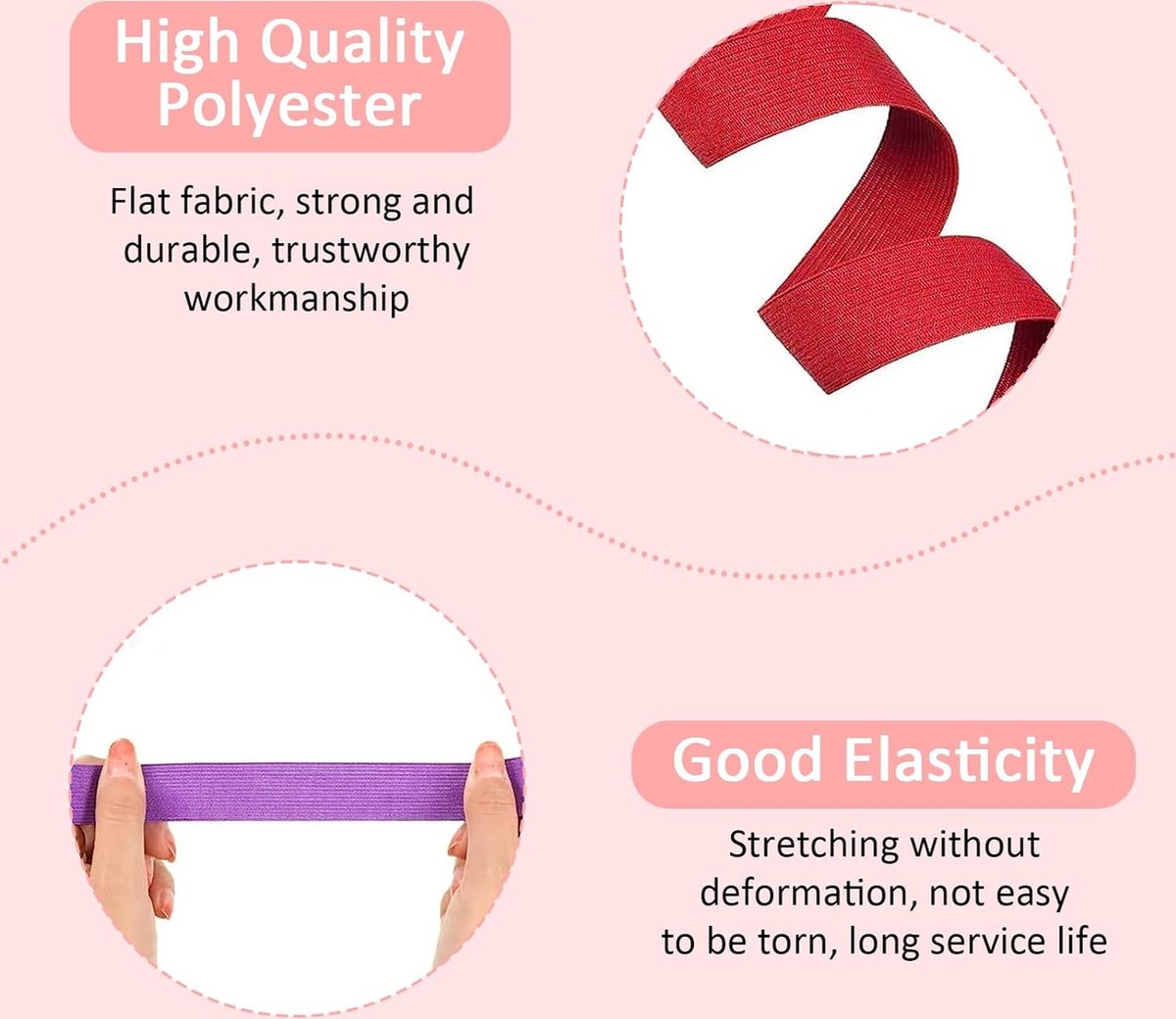 High Quality Polyester

Flat fabric, strong and durable, trustworthy workmanship

Good Elasticity

Stretching without deformation, not easy to be torn, long service life